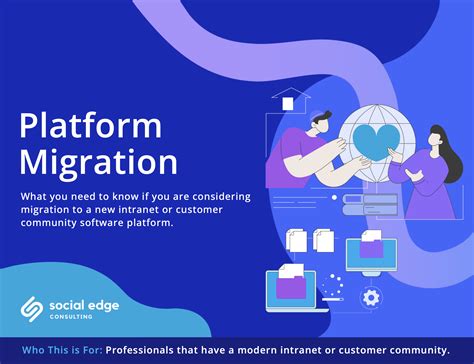 Platform Migration

What you need to know if you are considering migration to a new intranet or customer community software platform.

social edge
CONSULTING

Who This is For: Professionals that have a modern intranet or customer community.